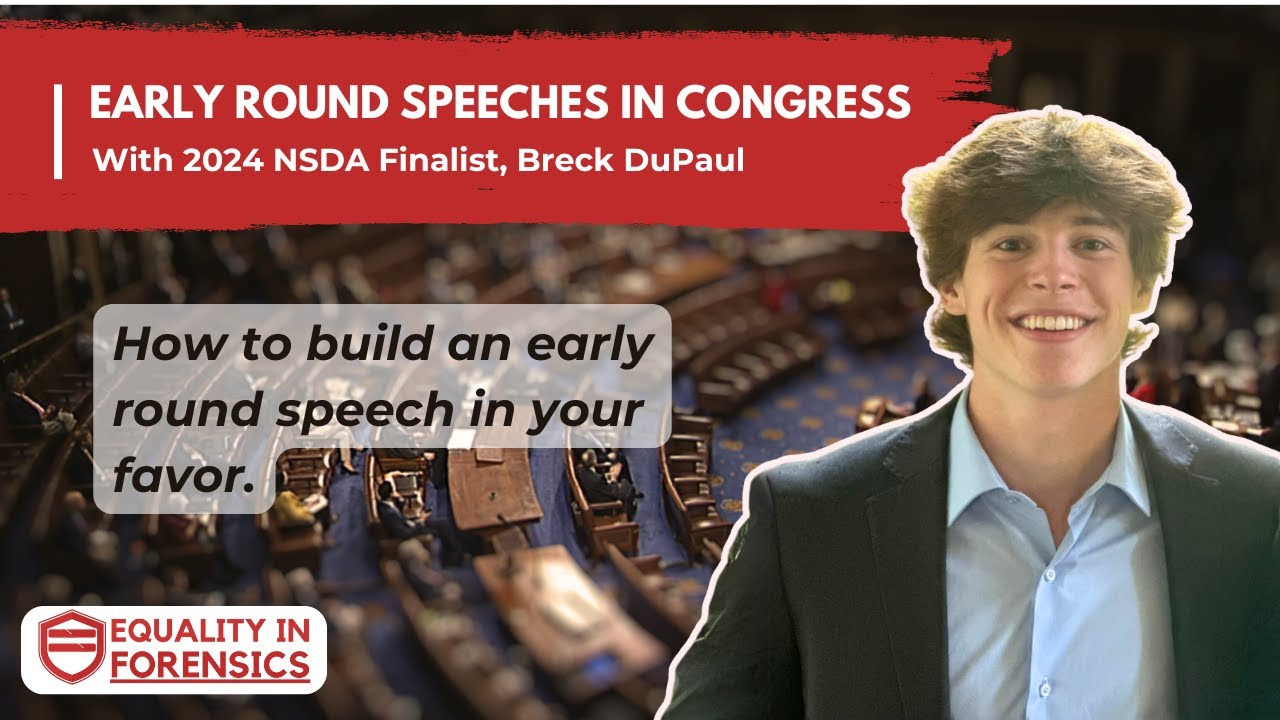 EARLY ROUND SPEECHES IN CONGRESS
With 2024 NSDA Finalist, Breck DuPaul

How to build an early round speech in your favor.

EQUALITY IN FORENSICS